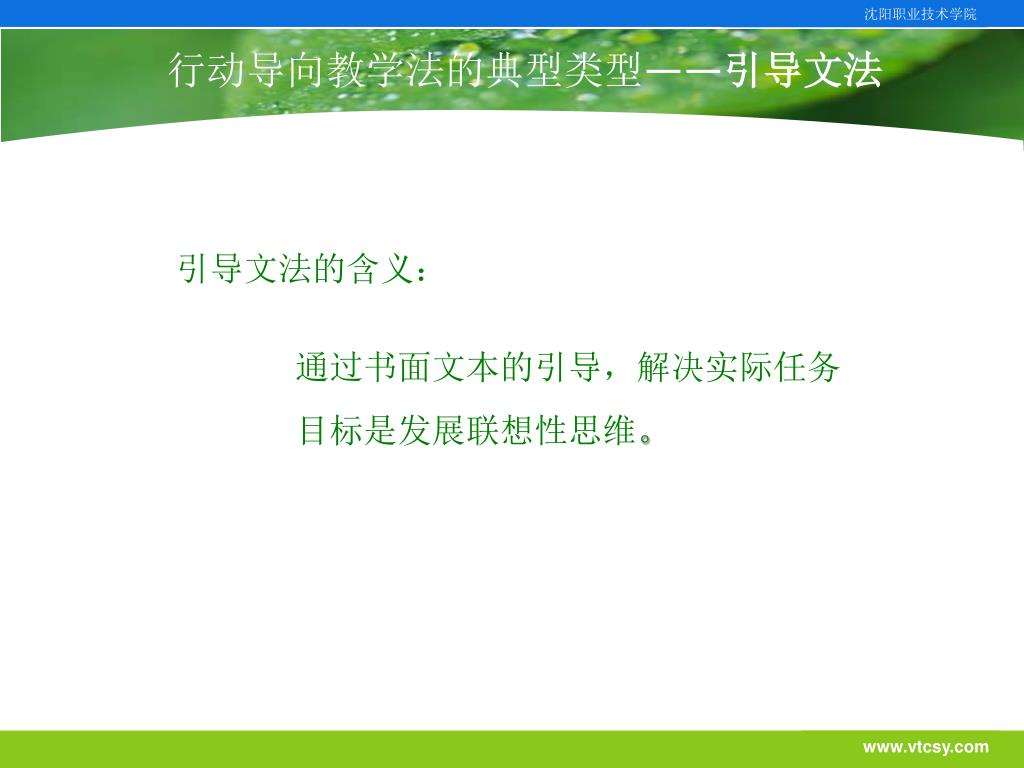 沈阳职业技术学院

行动导向教学法的典型类型——引导文法

引导文法的含义：

通过书面文本的引导，解决实际任务

目标是发展联想性思维。

www.vtcsy.com